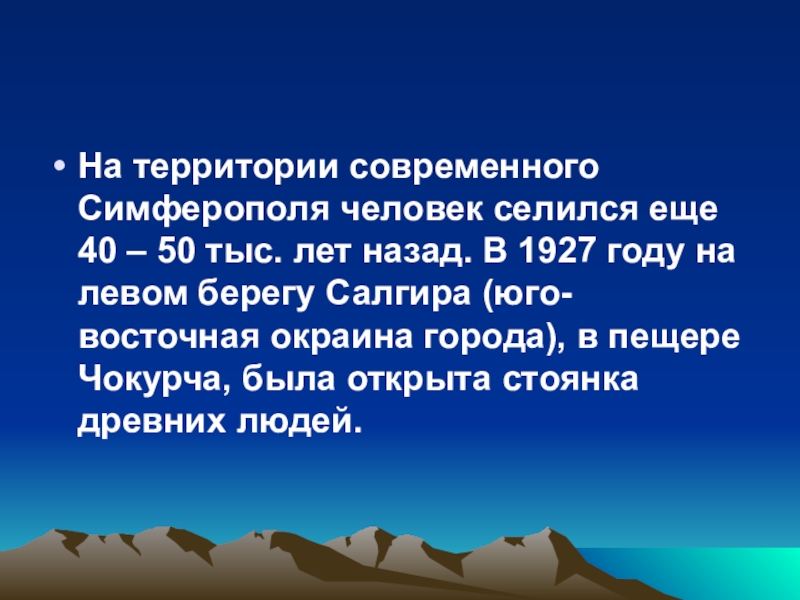 • На территории современного Симферополя человек селился еще 40 – 50 тыс. лет назад. В 1927 году на левом берегу Салгира (юго-восточная окраина города), в пещере Чокурча, была открыта стоянка древних людей.